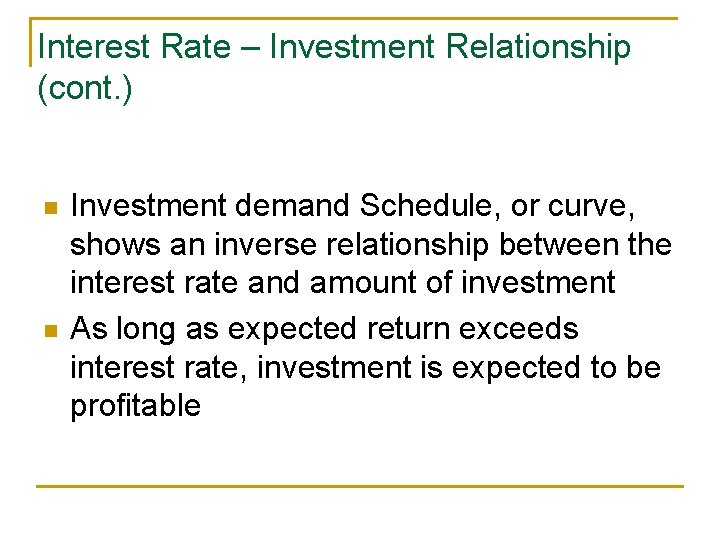 Interest Rate – Investment Relationship (cont.)

- Investment demand Schedule, or curve, shows an inverse relationship between the interest rate and amount of investment
- As long as expected return exceeds interest rate, investment is expected to be profitable